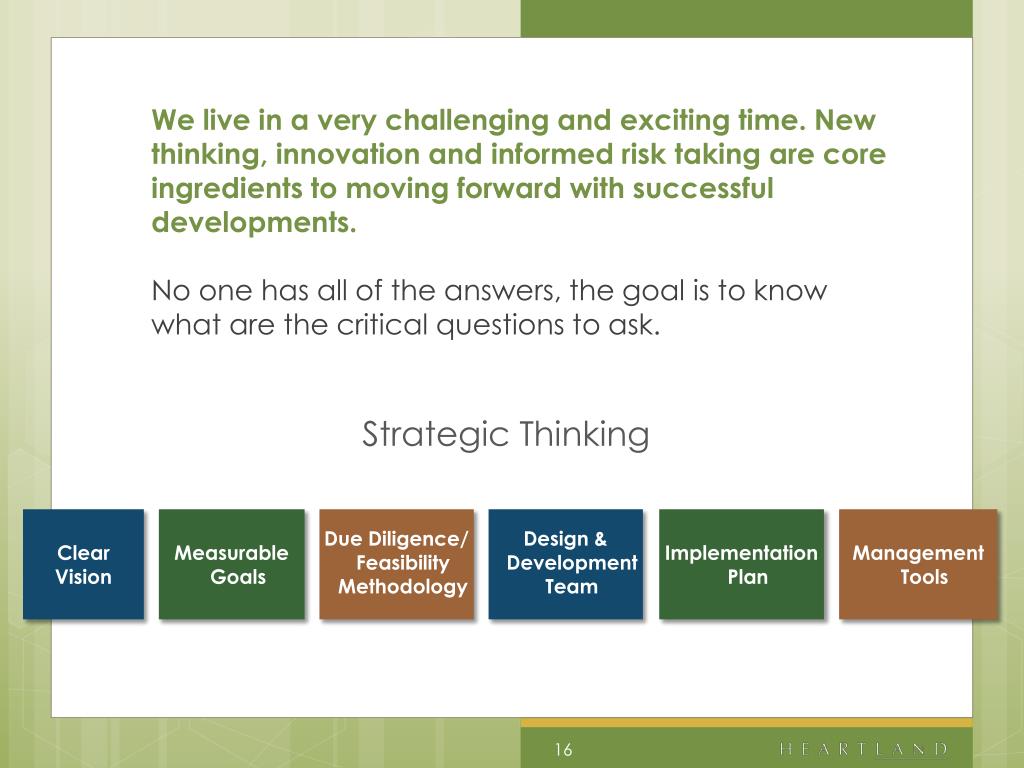 We live in a very challenging and exciting time. New thinking, innovation and informed risk taking are core ingredients to moving forward with successful developments.

No one has all of the answers, the goal is to know what are the critical questions to ask.

Strategic Thinking

Clear Vision

Measurable Goals

Due Diligence/ Feasibility Methodology

Design & Development Team

Implementation Plan

Management Tools

16

HEARTLAND